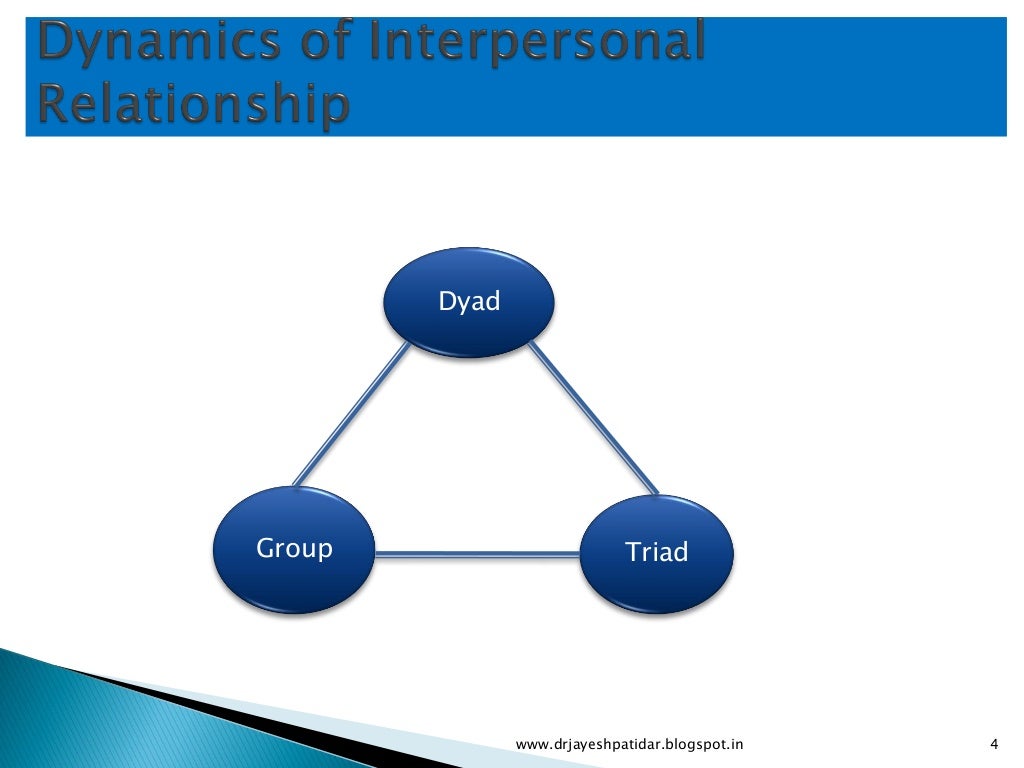 Dynamics of Interpersonal Relationship

Dyad

Group

Triad

www.drjayeshpatidar.blogspot.in

4